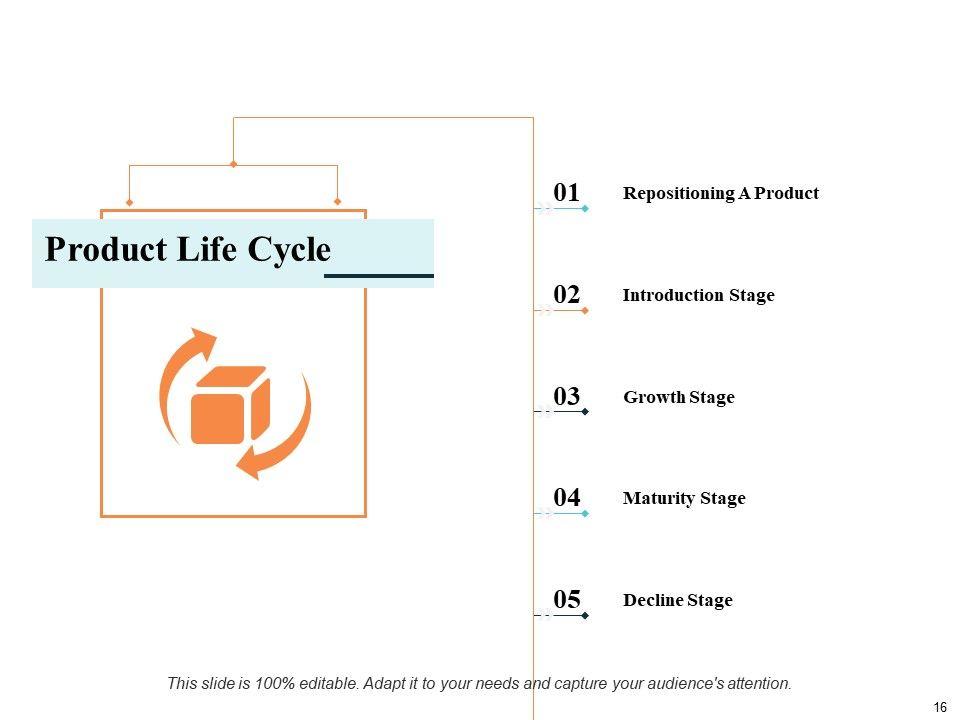 Product Life Cycle

01 Repositioning A Product

02 Introduction Stage

03 Growth Stage

04 Maturity Stage

05 Decline Stage

This slide is 100% editable. Adapt it to your needs and capture your audience's attention.

16